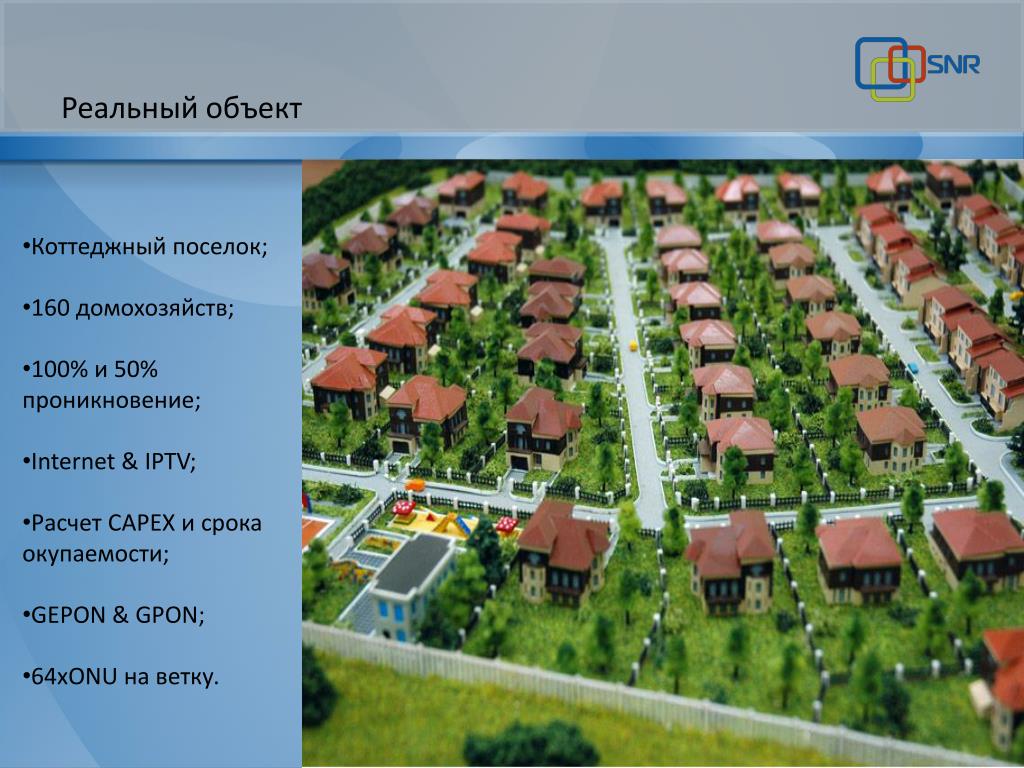 SNR

Реальный объект

•Коттеджный поселок;

•160 домохозяйств;

•100% и 50% проникновение;

•Internet & IPTV;

•Расчет CAPEX и срока окупаемости;

•GEPON & GPON;

•64xONU на ветку.